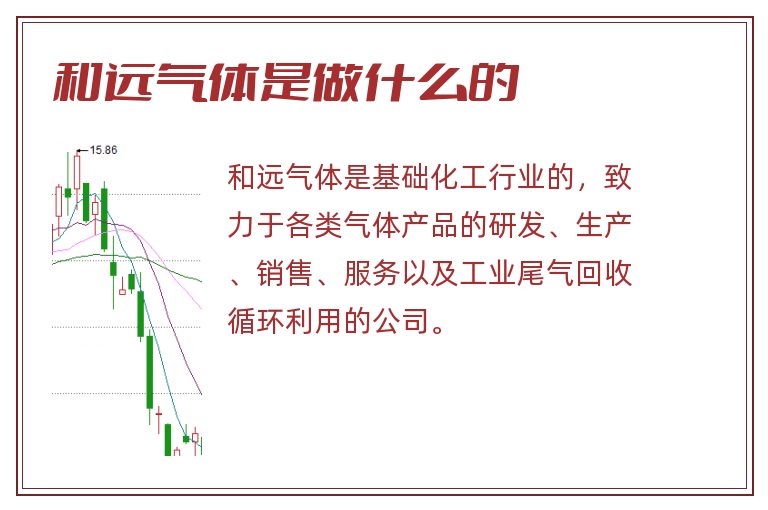 和远气体是做什么的

15.86

和远气体是基础化工行业的，致力于各类气体产品的研发、生产、销售、服务以及工业尾气回收循环利用的公司。